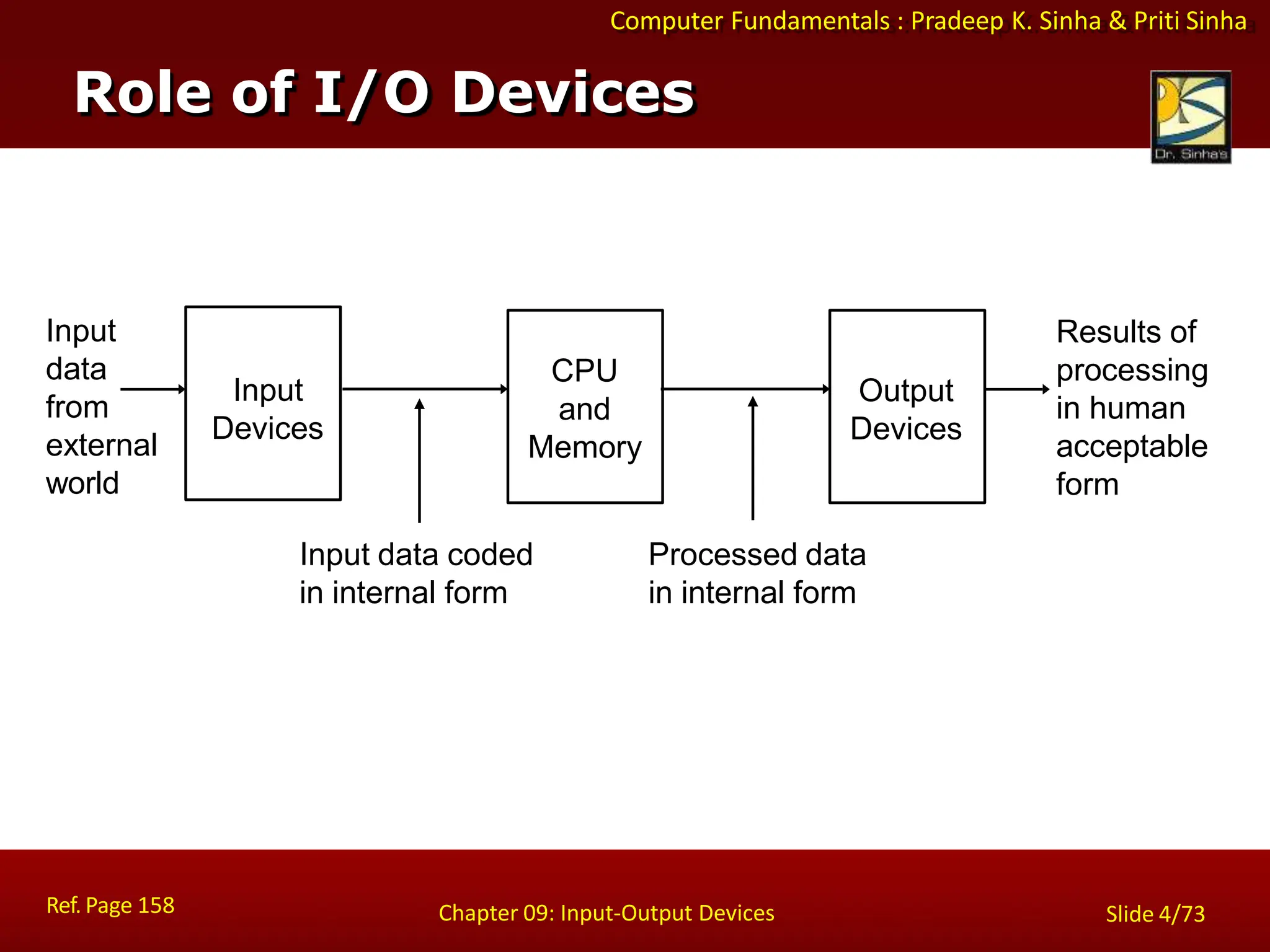 Computer Fundamentals : Pradeep K. Sinha & Priti Sinha

Role of I/O Devices

Dr. Sinha's

Input data from external world

Input Devices

CPU and Memory

Output Devices

Results of processing in human acceptable form

Input data coded in internal form

Processed data in internal form

Ref. Page 158

Chapter 09: Input-Output Devices

Slide 4/73